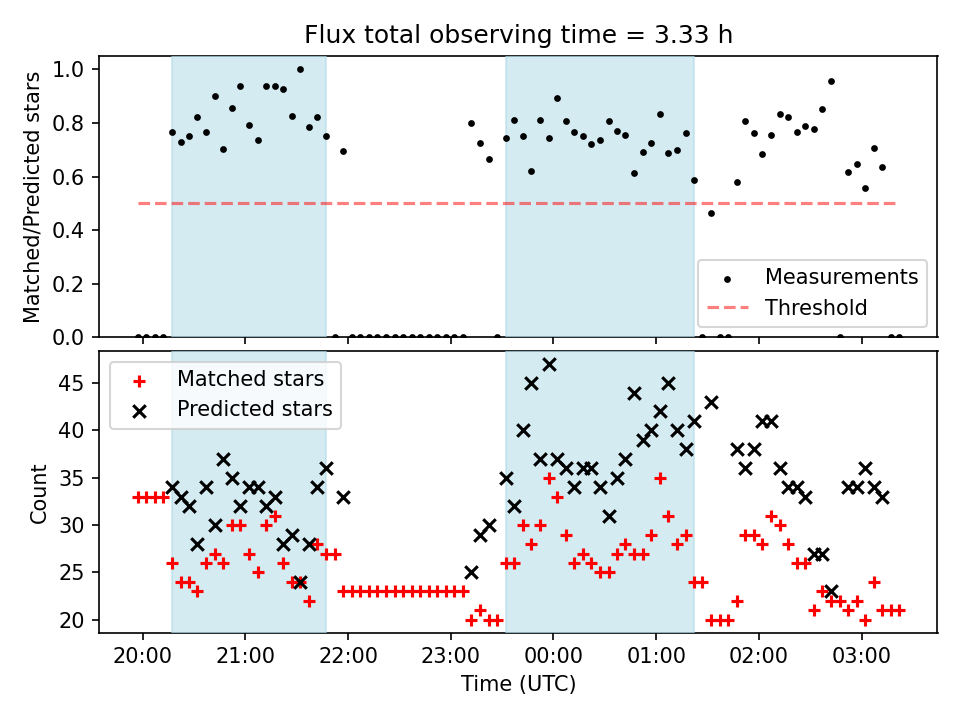 Flux total observing time = 3.33 h

Matched/Predicted stars

1.0
0.8
0.6
0.4
0.2
0.0

Measurements
Threshold

Matched stars
Predicted stars

Count

45
40
35
30
25
20

20:00 21:00 22:00 23:00 00:00 01:00 02:00 03:00

Time (UTC)